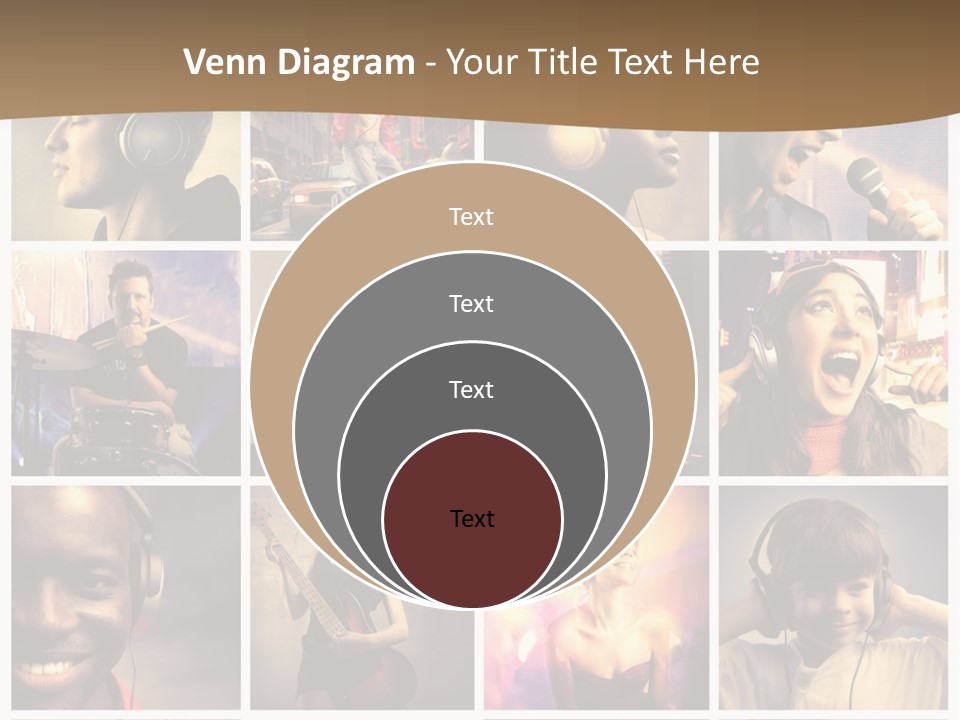 Venn Diagram - Your Title Text Here

Text

Text

Text

Text